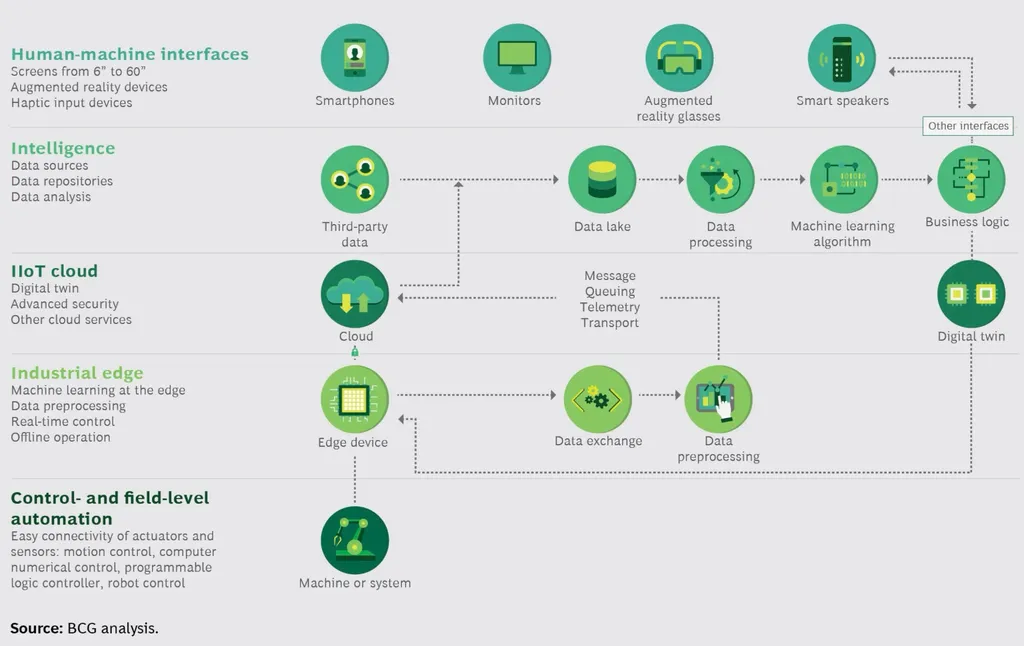 Human-machine interfaces
Screens from 6" to 60"
Augmented reality devices
Haptic input devices

Smartphones

Monitors

Augmented reality glasses

Smart speakers

Other interfaces

Intelligence
Data sources
Data repositories
Data analysis

Third-party data

Data lake

Data processing

Machine learning algorithm

Business logic

IIoT cloud
Digital twin
Advanced security
Other cloud services

Cloud

Message Queuing Telemetry Transport

Digital twin

Industrial edge
Machine learning at the edge
Data preprocessing
Real-time control
Offline operation

Edge device

Data exchange

Data preprocessing

Control- and field-level automation
Easy connectivity of actuators and sensors: motion control, computer numerical control, programmable logic controller, robot control

Machine or system

Source: BCG analysis.